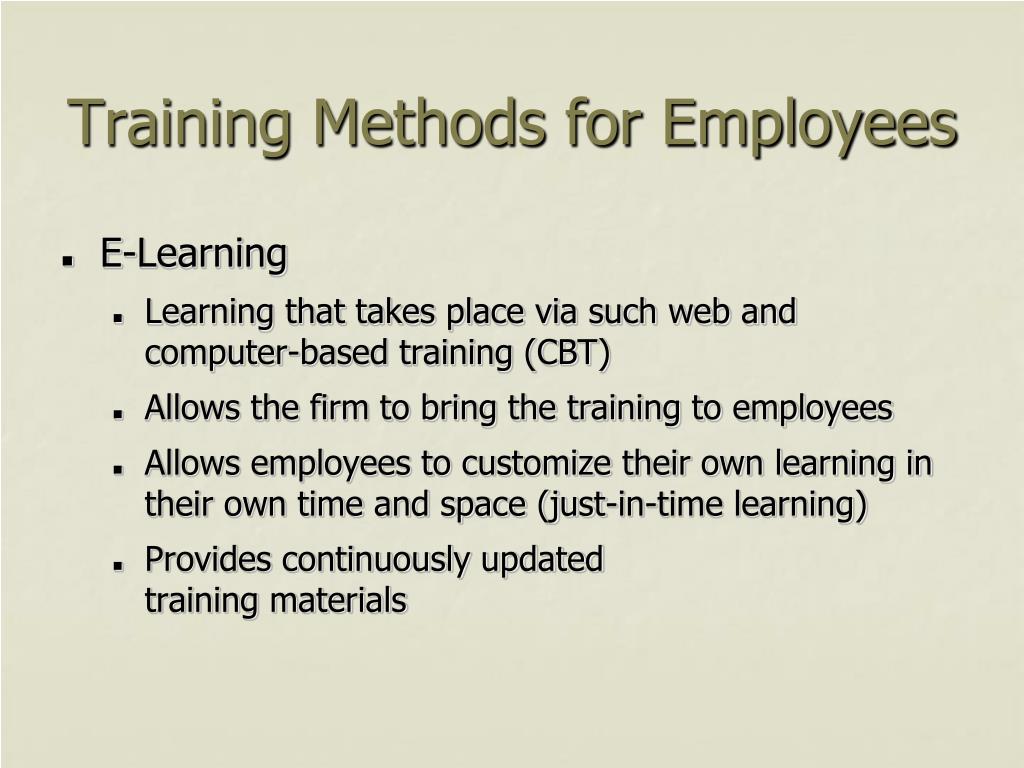 Training Methods for Employees

- E-Learning
  - Learning that takes place via such web and computer-based training (CBT)
  - Allows the firm to bring the training to employees
  - Allows employees to customize their own learning in their own time and space (just-in-time learning)
  - Provides continuously updated training materials